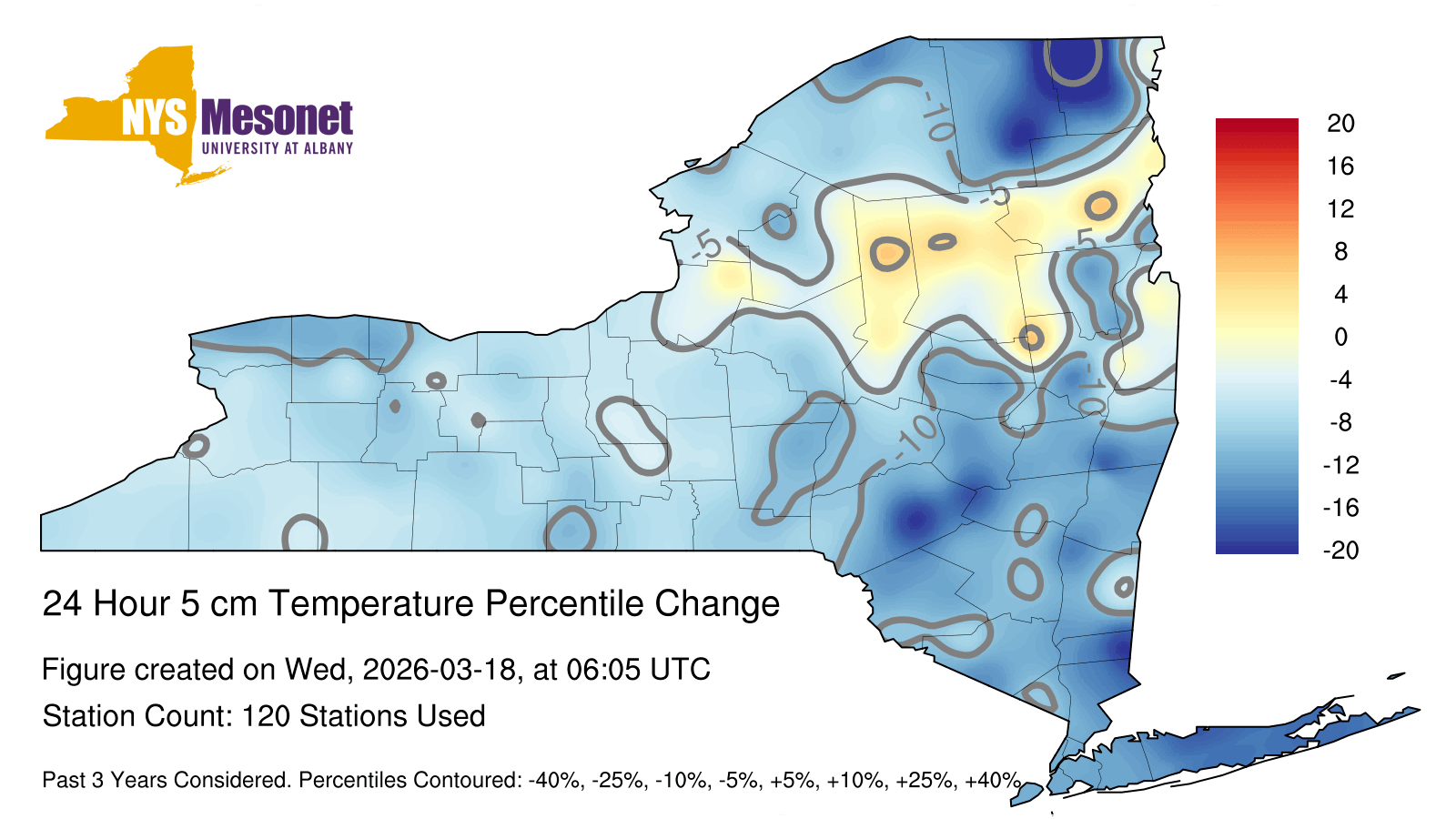 NYS Mesonet
UNIVERSITY AT ALBANY

-10
-5
-5
-5
-10
-10

20
16
12
8
4
0
-4
-8
-12
-16
-20

24 Hour 5 cm Temperature Percentile Change

Figure created on Wed, 2026-03-18, at 06:05 UTC

Station Count: 120 Stations Used

Past 3 Years Considered. Percentiles Contoured: -40%, -25%, -10%, -5%, +5%, +10%, +25%, +40%